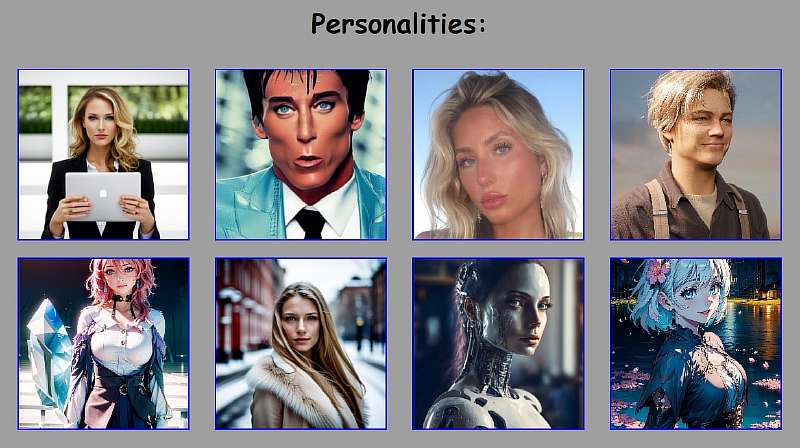 Personalities: